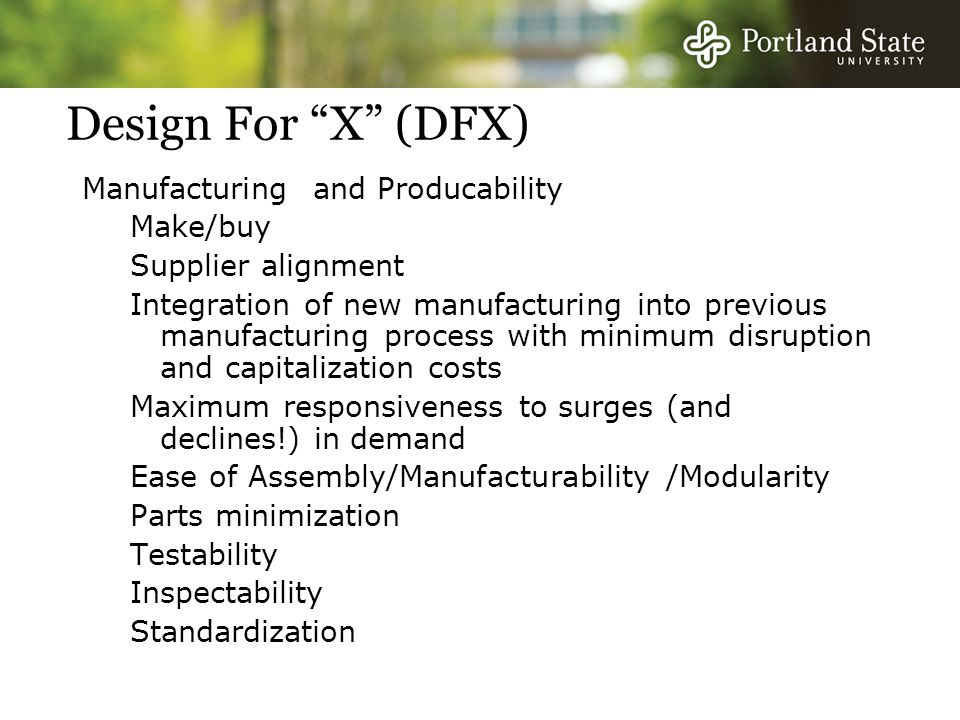 Portland State
UNIVERSITY

Design For “X” (DFX)

Manufacturing and Producability

Make/buy

Supplier alignment

Integration of new manufacturing into previous manufacturing process with minimum disruption and capitalization costs

Maximum responsiveness to surges (and declines!) in demand

Ease of Assembly/Manufacturability /Modularity

Parts minimization

Testability

Inspectability

Standardization